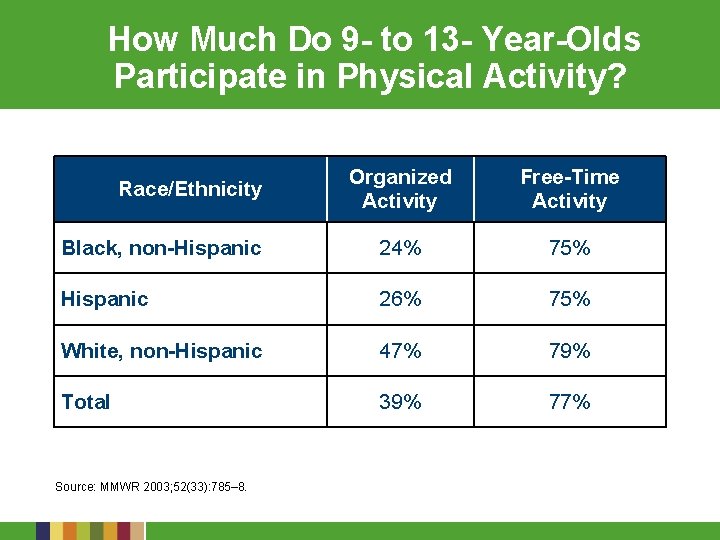 How Much Do 9- to 13- Year-Olds Participate in Physical Activity?

| Race/Ethnicity | Organized Activity | Free-Time Activity |
|---|---|---|
| Black, non-Hispanic | 24% | 75% |
| Hispanic | 26% | 75% |
| White, non-Hispanic | 47% | 79% |
| Total | 39% | 77% |

Source: MMWR 2003;52(33):785–8.